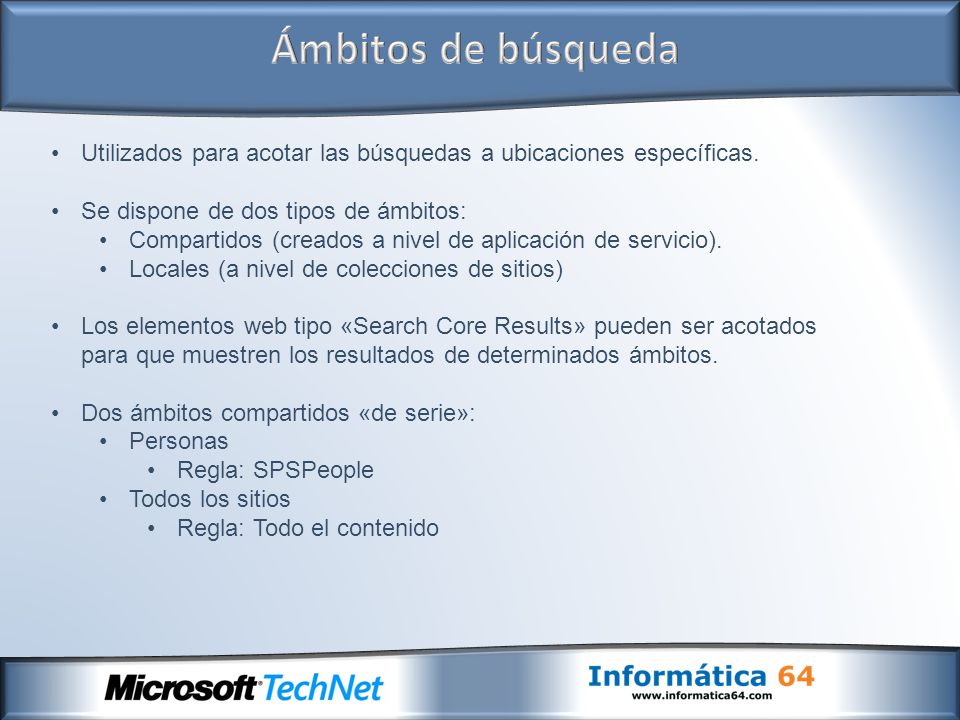 Ámbitos de búsqueda

• Utilizados para acotar las búsquedas a ubicaciones específicas.

• Se dispone de dos tipos de ámbitos:
  • Compartidos (creados a nivel de aplicación de servicio).
  • Locales (a nivel de colecciones de sitios)

• Los elementos web tipo «Search Core Results» pueden ser acotados para que muestren los resultados de determinados ámbitos.

• Dos ámbitos compartidos «de serie»:
  • Personas
    • Regla: SPSPeople
  • Todos los sitios
    • Regla: Todo el contenido

Microsoft TechNet

Informática 64
www.informatica64.com